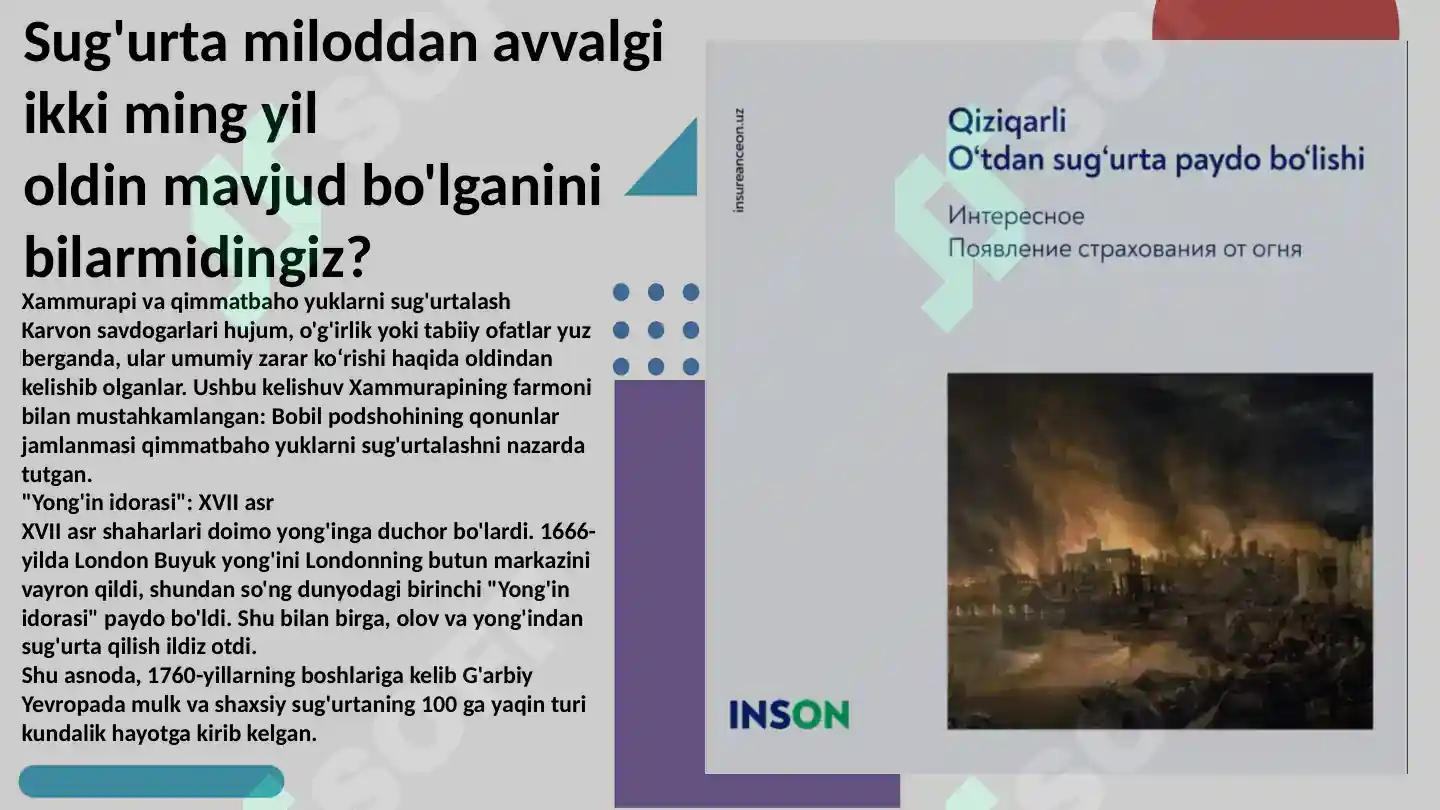 Sug'urta miloddan avvalgi ikki ming yil oldin mavjud bo'lganini bilarmidingiz?

Xammurapi va qimmatbaho yuklarni sug'urtalash
Karvon savdogarlari hujum, o'g'irlik yoki tabiiy ofatlar yuz berganda, ular umumiy zarar ko‘rishi haqida oldindan kelishib olganlar. Ushbu kelishuv Xammurapining farmoni bilan mustahkamlangan: Bobil podshohining qonunlar jamlanmasi qimmatbaho yuklarni sug'urtalashni nazarda tutgan.
"Yong'in idorasi": XVII asr
XVII asr shaharlari doimo yong'inga duchor bo'lardi. 1666-yilda London Buyuk yong'ini Londonning butun markazini vayron qildi, shundan so'ng dunyodagi birinchi "Yong'in idorasi" paydo bo'ldi. Shu bilan birga, olov va yong'indan sug'urta qilish ildiz otdi.
Shu asnoda, 1760-yillarning boshlariga kelib G'arbiy Yevropada mulk va shaxsiy sug'urtaning 100 ga yaqin turi kundalik hayotga kirib kelgan.

insureanceon.uz

Qiziqarli
O‘tdan sug‘urta paydo bo‘lishi

Интересное
Появление страхования от огня

INSON